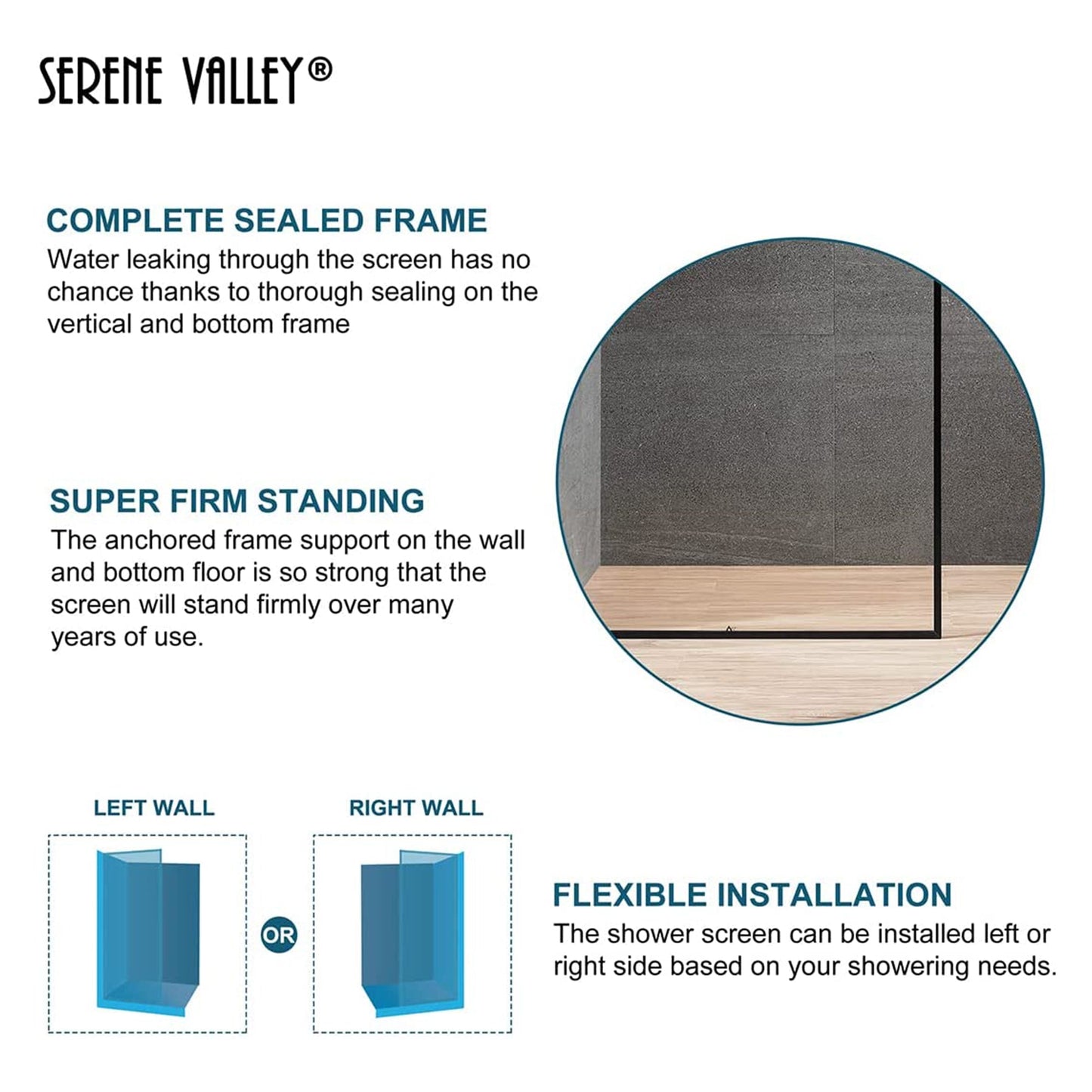 SERENE VALLEY®

COMPLETE SEALED FRAME
Water leaking through the screen has no chance thanks to thorough sealing on the vertical and bottom frame

SUPER FIRM STANDING
The anchored frame support on the wall and bottom floor is so strong that the screen will stand firmly over many years of use.

LEFT WALL

OR

RIGHT WALL

FLEXIBLE INSTALLATION
The shower screen can be installed left or right side based on your showering needs.